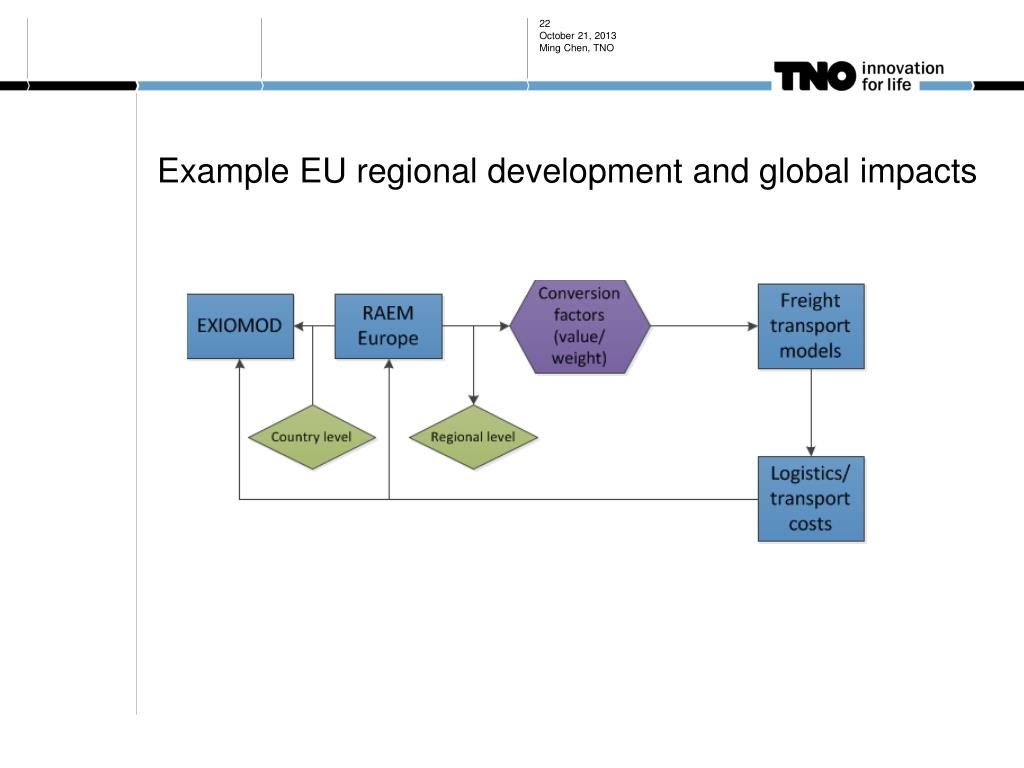 22
October 21, 2013
Ming Chen, TNO

TNO innovation for life

Example EU regional development and global impacts

EXIOMOD

RAEM Europe

Conversion factors (value/ weight)

Freight transport models

Country level

Regional level

Logistics/ transport costs